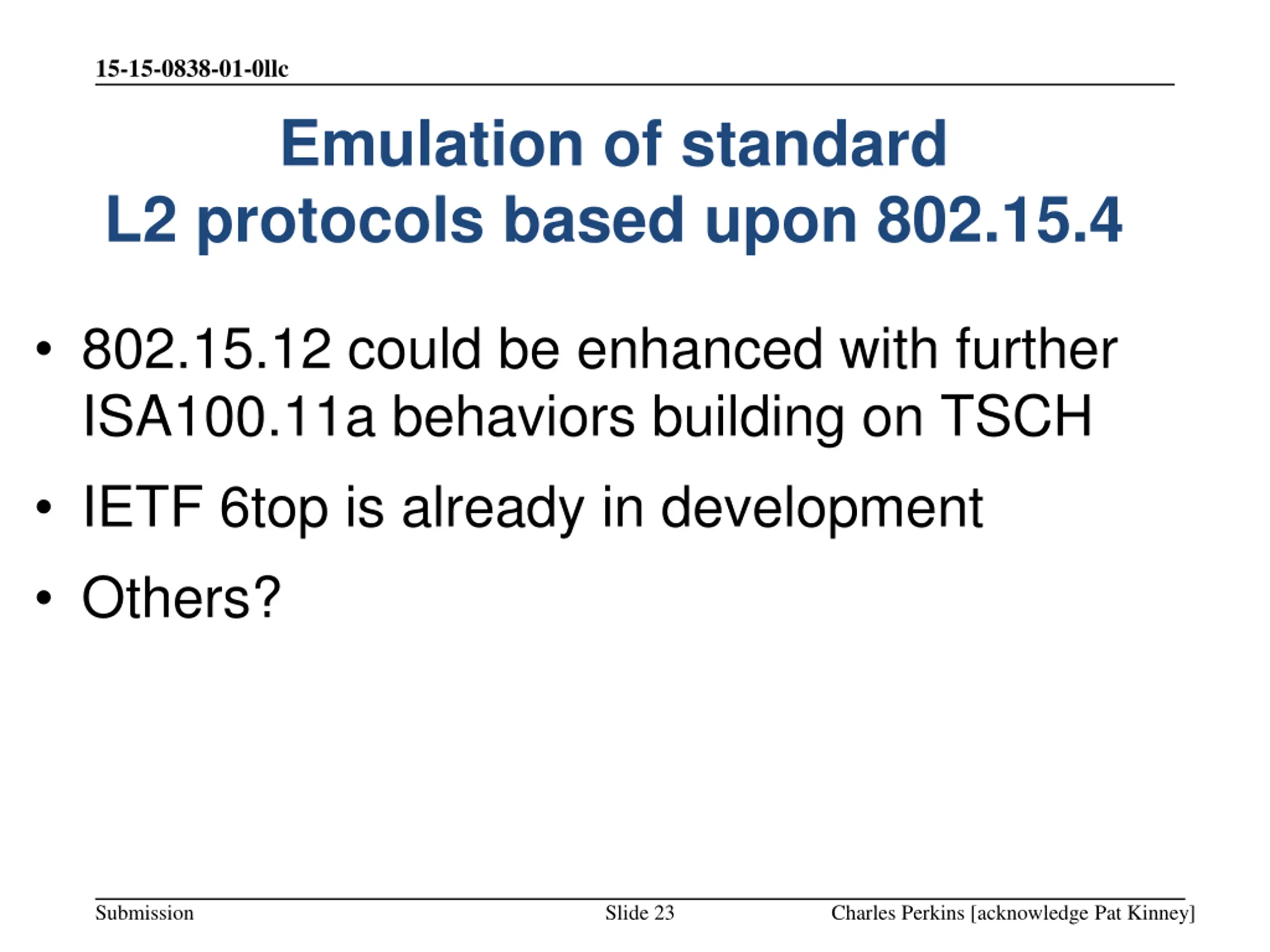 15-15-0838-01-0llc

Emulation of standard
L2 protocols based upon 802.15.4

• 802.15.12 could be enhanced with further ISA100.11a behaviors building on TSCH
• IETF 6top is already in development
• Others?

Submission    Slide 23    Charles Perkins [acknowledge Pat Kinney]